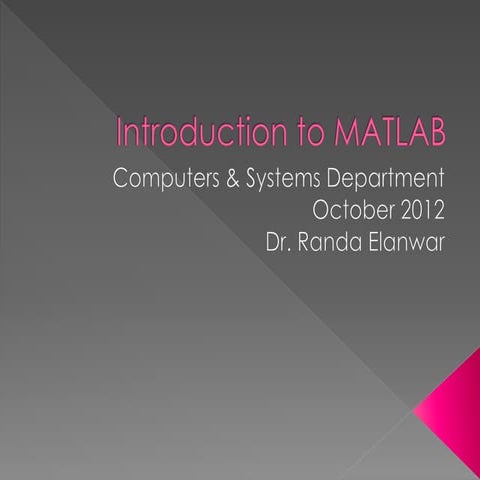 Introduction to MATLAB

Computers & Systems Department
October 2012
Dr. Randa Elanwar